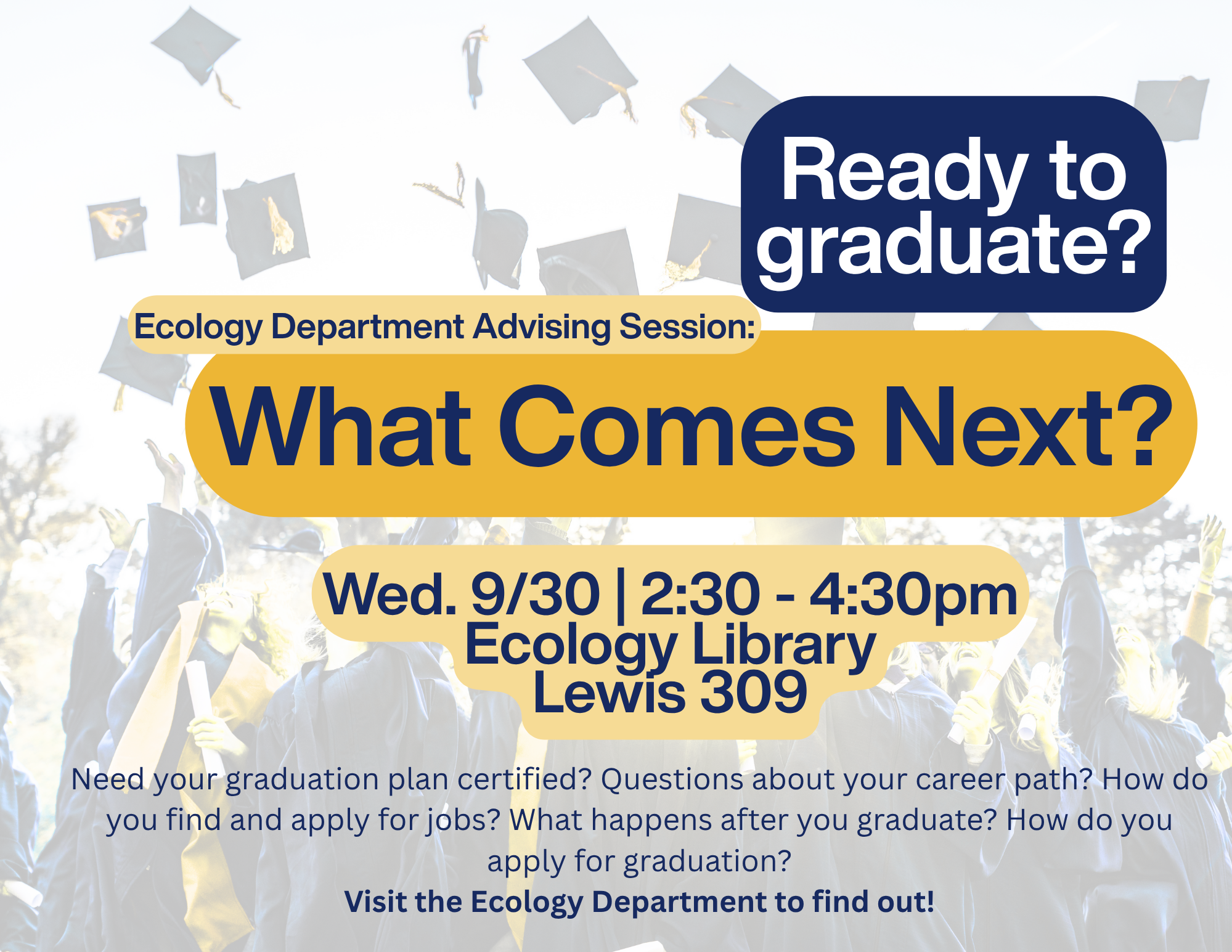 Ready to graduate?

Ecology Department Advising Session:

What Comes Next?

Wed. 9/30 | 2:30 - 4:30pm
Ecology Library
Lewis 309

Need your graduation plan certified? Questions about your career path? How do you find and apply for jobs? What happens after you graduate? How do you apply for graduation?

Visit the Ecology Department to find out!